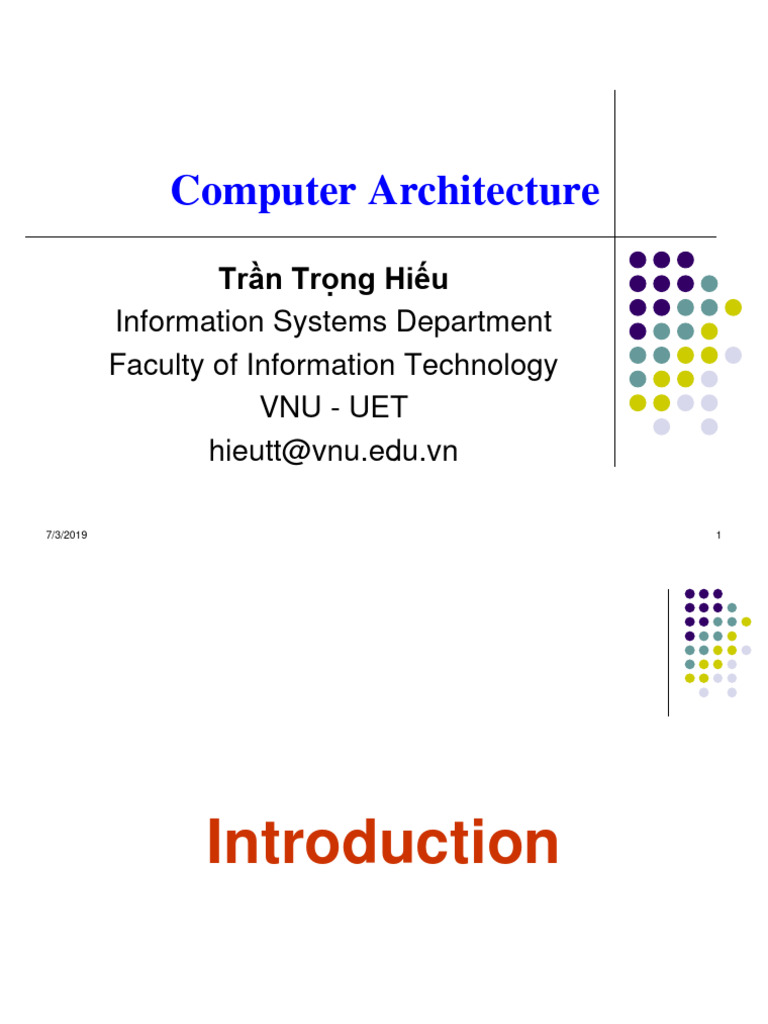 Computer Architecture

Trần Trọng Hiếu
Information Systems Department
Faculty of Information Technology
VNU - UET
hieutt@vnu.edu.vn

7/3/2019

1

Introduction